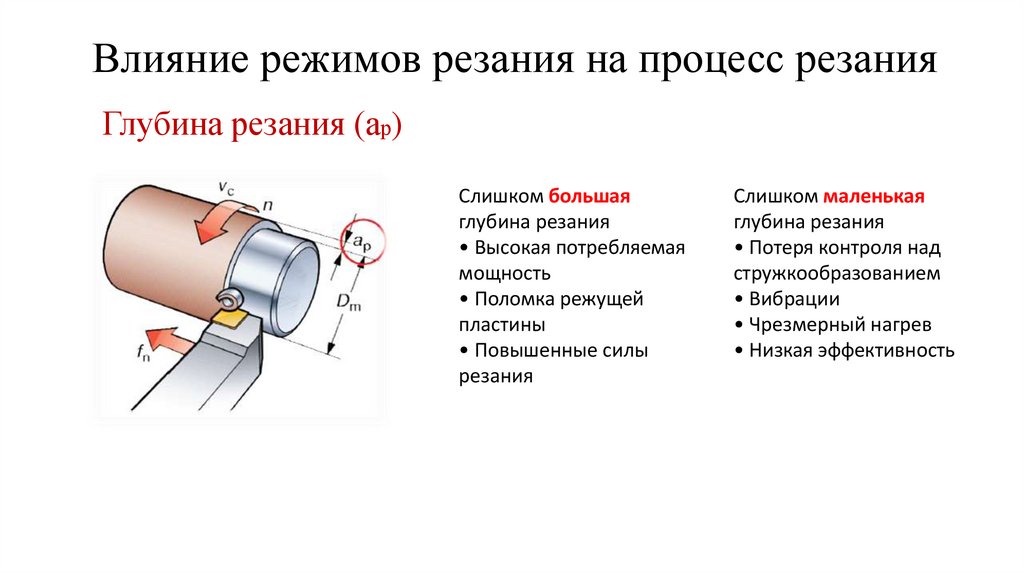 Влияние режимов резания на процесс резания

Глубина резания ($a_p$)

$v_c$
$n$
$a_p$
$D_m$
$f_n$

Слишком большая глубина резания
• Высокая потребляемая мощность
• Поломка режущей пластины
• Повышенные силы резания

Слишком маленькая глубина резания
• Потеря контроля над стружкообразованием
• Вибрации
• Чрезмерный нагрев
• Низкая эффективность